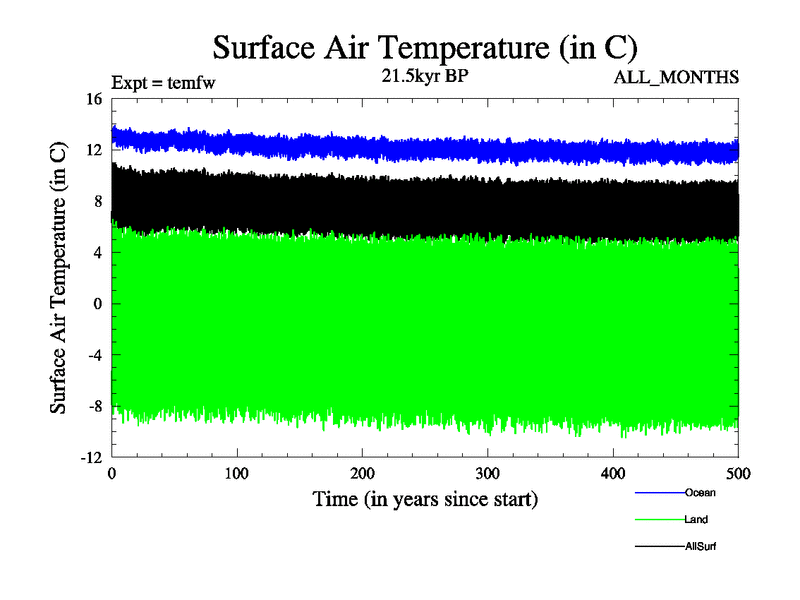 Surface Air Temperature (in C)

Expt = temfw

21.5kyr BP

ALL_MONTHS

Surface Air Temperature (in C)

16
12
8
4
0
-4
-8
-12

0
100
200
300
400
500

Time (in years since start)

Ocean
Land
AllSurf